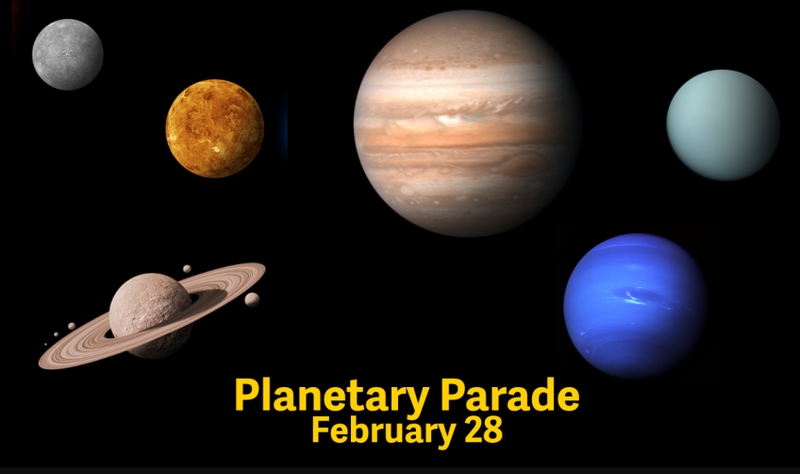 Planetary Parade
February 28